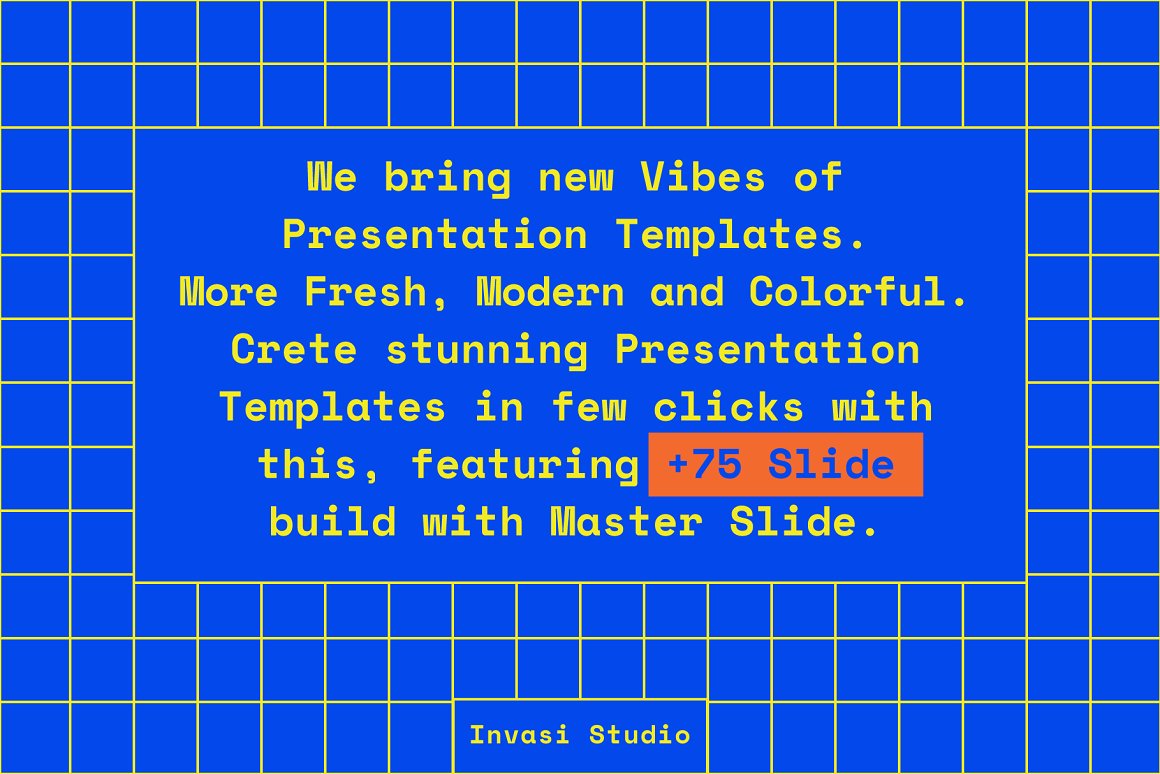 We bring new Vibes of Presentation Templates. More Fresh, Modern and Colorful. Crete stunning Presentation Templates in few clicks with this, featuring +75 Slide build with Master Slide.

Invasi Studio